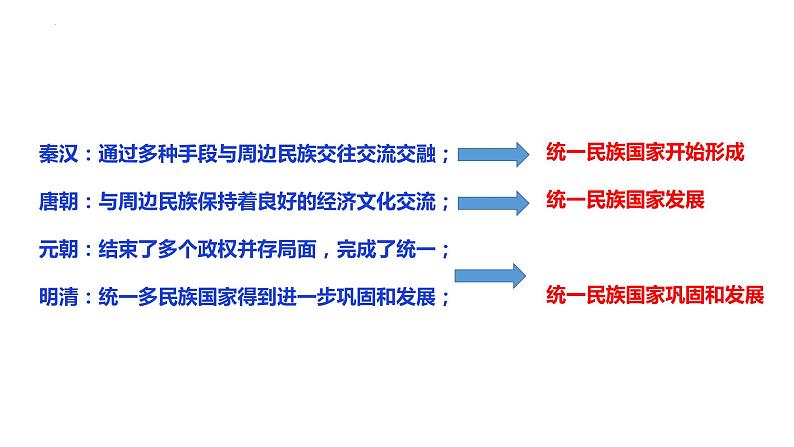 秦汉：通过多种手段与周边民族交往交流交融；

统一民族国家开始形成

唐朝：与周边民族保持着良好的经济文化交流；

统一民族国家发展

元朝：结束了多个政权并存局面，完成了统一；

明清：统一多民族国家得到进一步巩固和发展；

统一民族国家巩固和发展